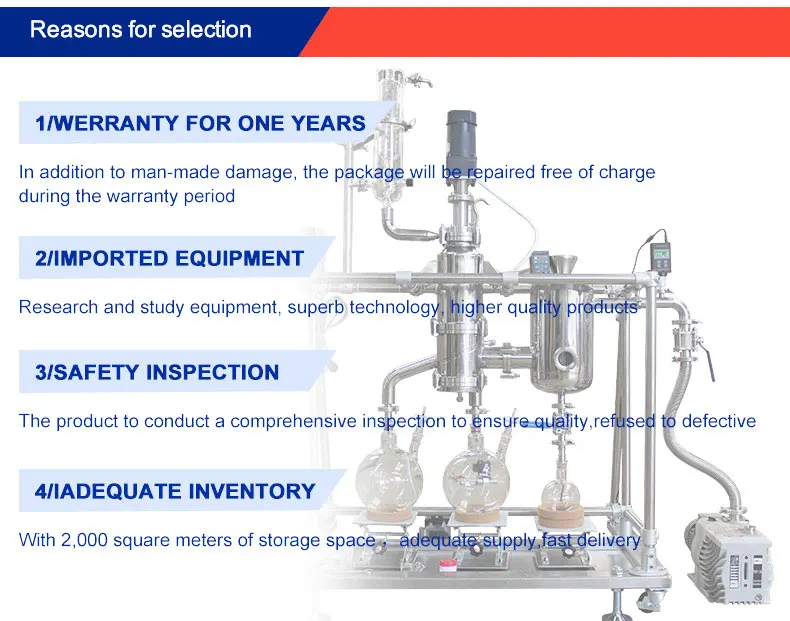 Reasons for selection

1/WERRANTY FOR ONE YEARS

In addition to man-made damage, the package will be repaired free of charge during the warranty period

2/IMPORTED EQUIPMENT

Research and study equipment, superb technology, higher quality products

3/SAFETY INSPECTION

The product to conduct a comprehensive inspection to ensure quality,refused to defective

4/IADEQUATE INVENTORY

With 2,000 square meters of storage space， adequate supply,fast delivery